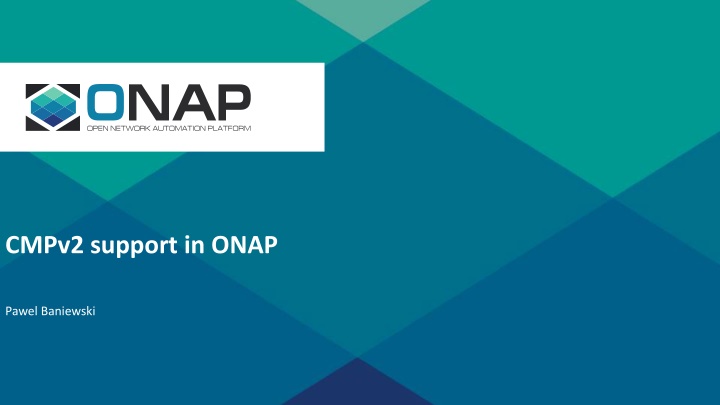 ONAP
OPEN NETWORK AUTOMATION PLATFORM

CMPv2 support in ONAP

Pawel Baniewski